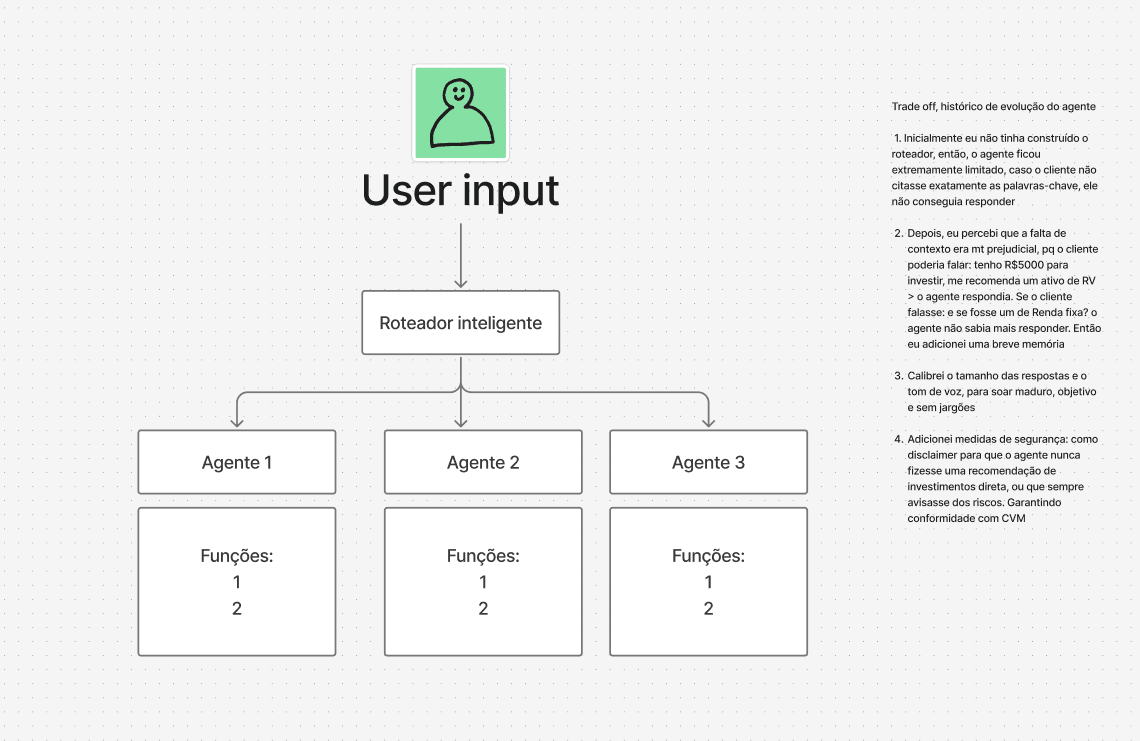 User input

Roteador inteligente

Agente 1

Funções:
1
2

Agente 2

Funções:
1
2

Agente 3

Funções:
1
2

Trade off, histórico de evolução do agente

1. Inicialmente eu não tinha construído o roteador, então, o agente ficou extremamente limitado, caso o cliente não citasse exatamente as palavras-chave, ele não conseguia responder

2. Depois, eu percebi que a falta de contexto era mt prejudicial, pq o cliente poderia falar: tenho R$5000 para investir, me recomenda um ativo de RV > o agente respondia. Se o cliente falasse: e se fosse um de Renda fixa? o agente não sabia mais responder. Então eu adicionei uma breve memória

3. Calibrei o tamanho das respostas e o tom de voz, para soar maduro, objetivo e sem jargões

4. Adicionei medidas de segurança: como disclaimer para que o agente nunca fizesse uma recomendação de investimentos direta, ou que sempre avisasse dos riscos. Garantindo conformidade com CVM